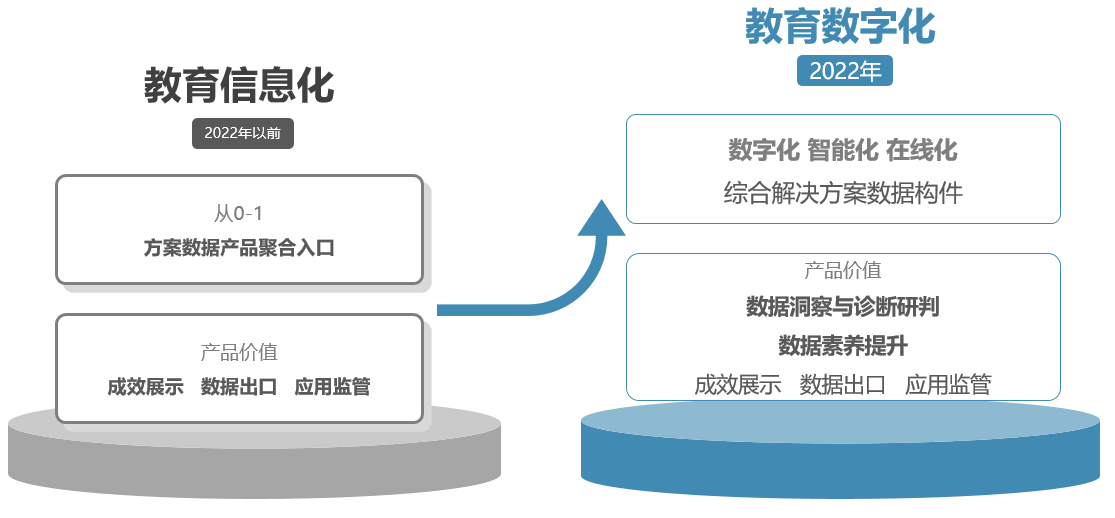 教育信息化

2022年以前

从0-1
方案数据产品聚合入口

产品价值
成效展示　数据出口　应用监管

教育数字化

2022年

数字化 智能化 在线化
综合解决方案数据构件

产品价值
数据洞察与诊断研判
数据素养提升
成效展示　数据出口　应用监管